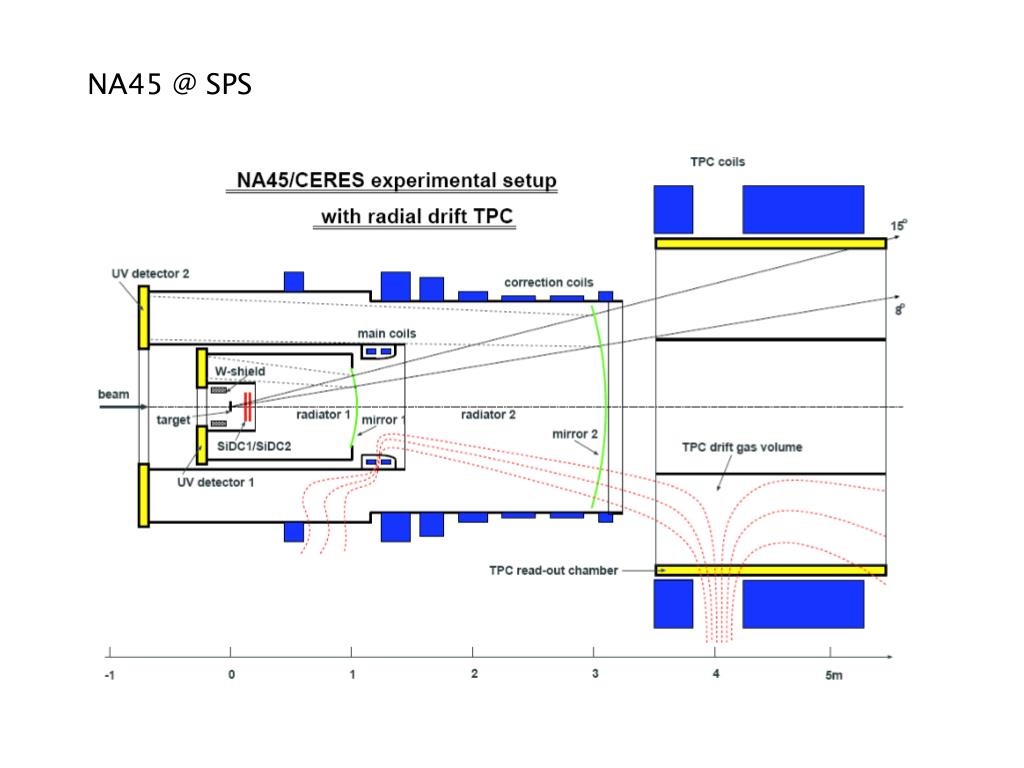 NA45 @ SPS

NA45/CERES experimental setup

with radial drift TPC

TPC coils

$15^o$

$8^o$

UV detector 2

correction coils

main coils

W-shield

beam

target

radiator 1

mirror 1

radiator 2

mirror 2

SiDC1/SiDC2

UV detector 1

TPC drift gas volume

TPC read-out chamber

-1

0

1

2

3

4

5m